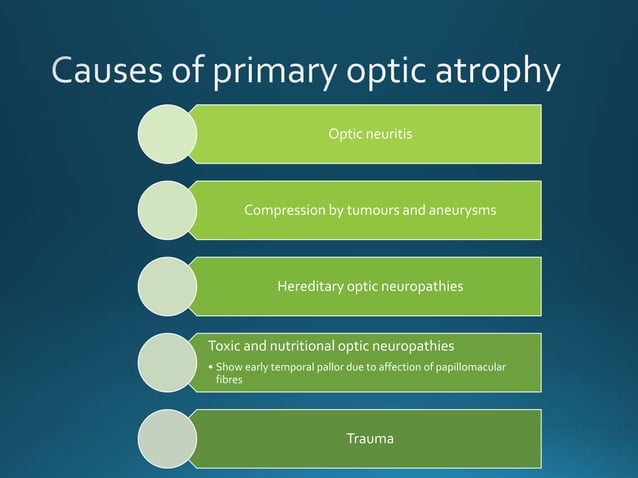 Causes of primary optic atrophy

Optic neuritis

Compression by tumours and aneurysms

Hereditary optic neuropathies

Toxic and nutritional optic neuropathies

• Show early temporal pallor due to affection of papillomacular fibres

Trauma